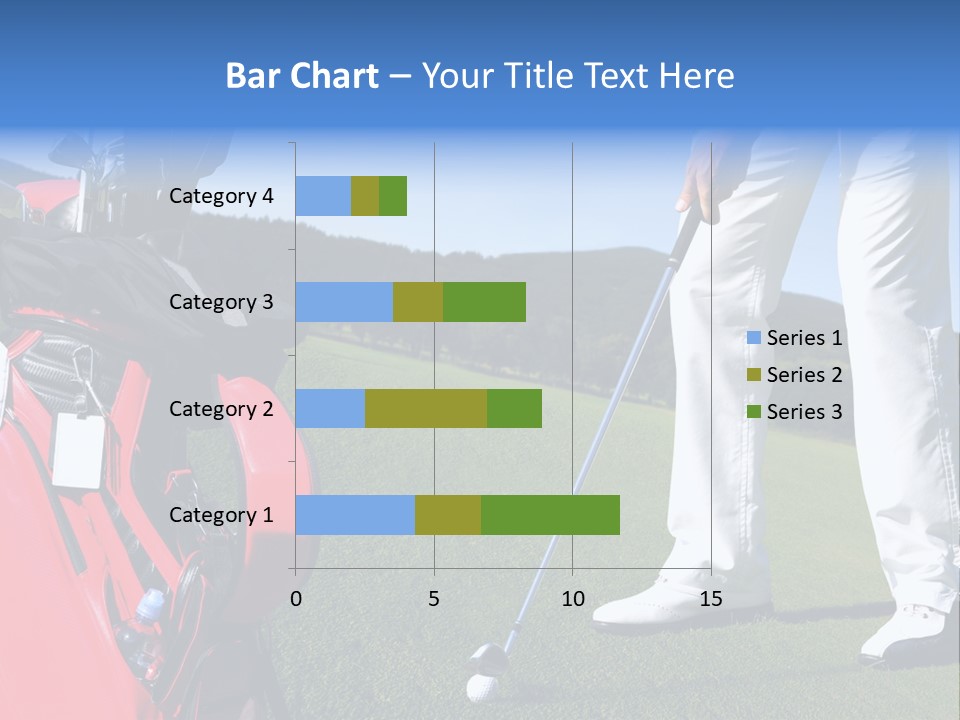 Bar Chart – Your Title Text Here

Category 4
Category 3
Category 2
Category 1

0
5
10
15

Series 1
Series 2
Series 3